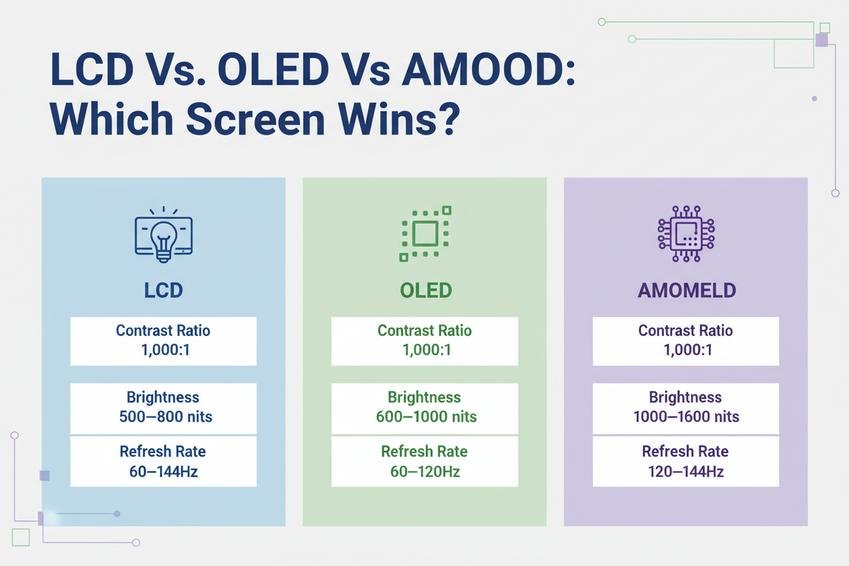 LCD Vs. OLED Vs AMOOD: Which Screen Wins?

LCD

Contrast Ratio
1,000:1

Brightness
500–800 nits

Refresh Rate
60–144Hz

OLED

Contrast Ratio
1,000:1

Brightness
600–1000 nits

Refresh Rate
60–120Hz

AMOMELD

Contrast Ratio
1,000:1

Brightness
1000–1600 nits

Refresh Rate
120–144Hz